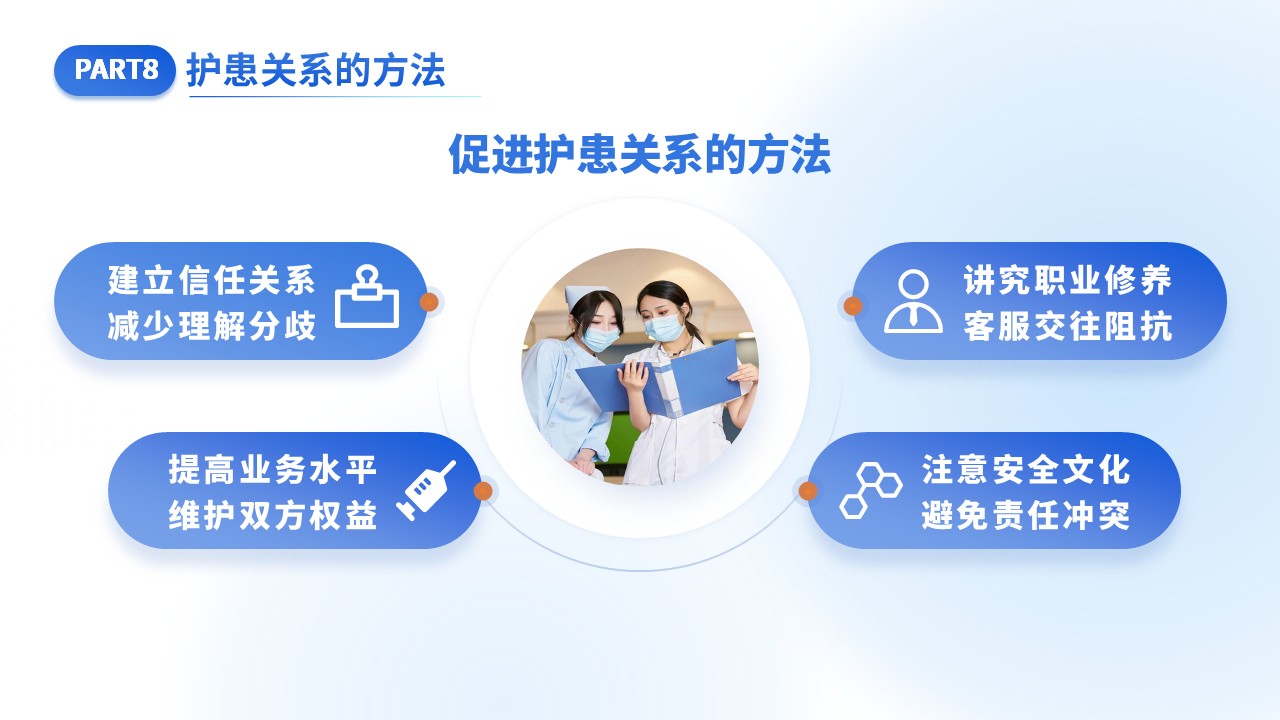 PART8 护患关系的方法

促进护患关系的方法

建立信任关系
减少理解分歧

提高业务水平
维护双方权益

讲究职业修养
客服交往阻抗

注意安全文化
避免责任冲突